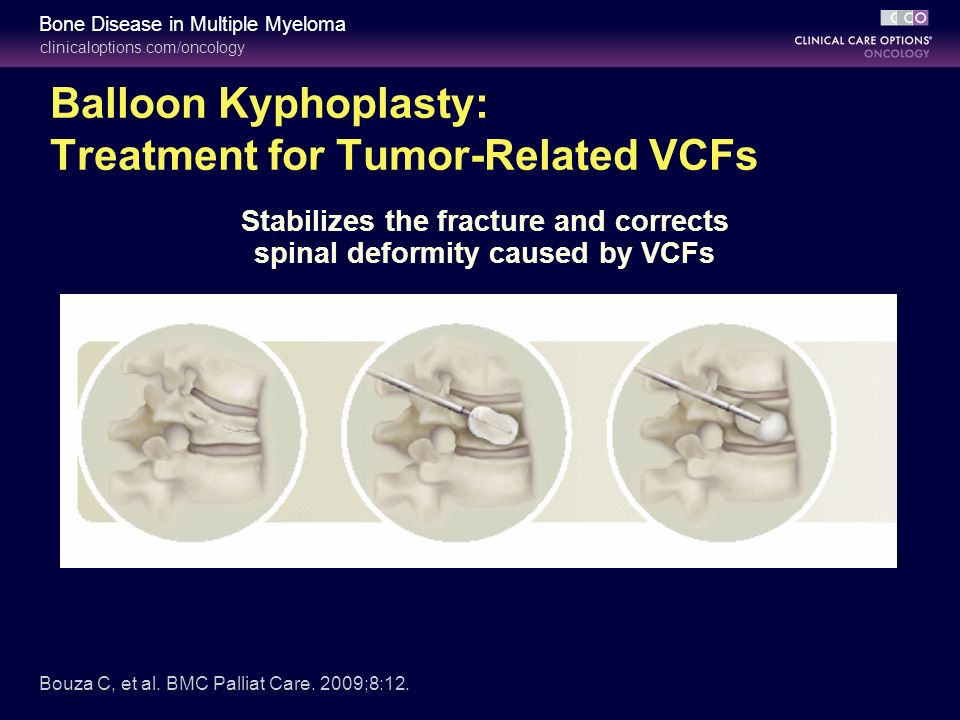 Bone Disease in Multiple Myeloma
clinicaloptions.com/oncology

CCO
CLINICAL CARE OPTIONS®
ONCOLOGY

Balloon Kyphoplasty:
Treatment for Tumor-Related VCFs

Stabilizes the fracture and corrects spinal deformity caused by VCFs

Bouza C, et al. BMC Palliat Care. 2009;8:12.